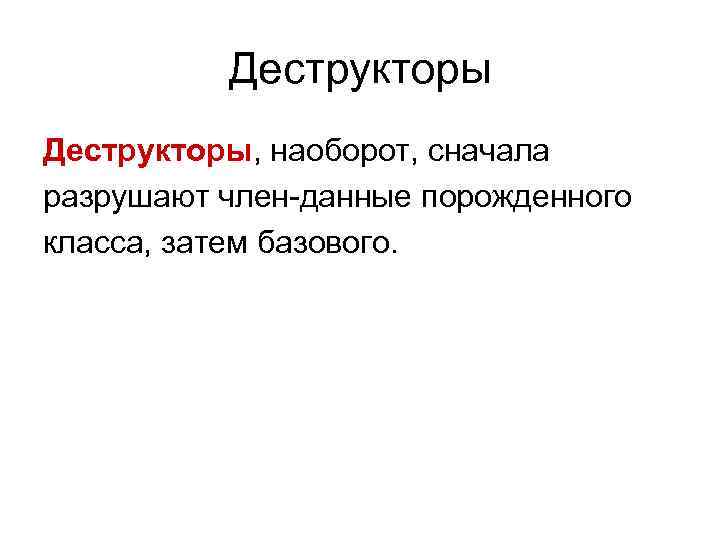 Деструкторы

Деструкторы, наоборот, сначала разрушают член-данные порожденного класса, затем базового.